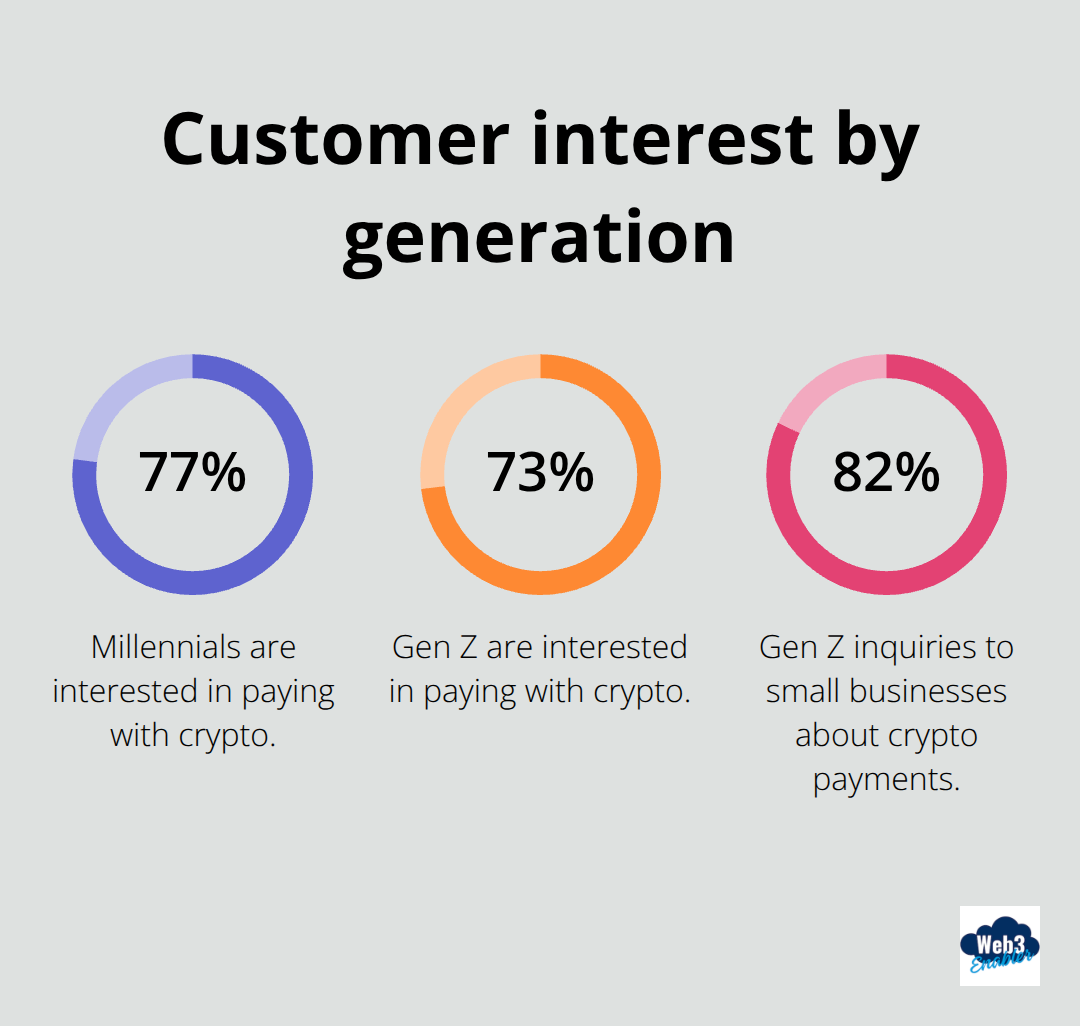 Customer interest by generation

77%

Millennials are interested in paying with crypto.

73%

Gen Z are interested in paying with crypto.

82%

Gen Z inquiries to small businesses about crypto payments.

Web3 Enabler